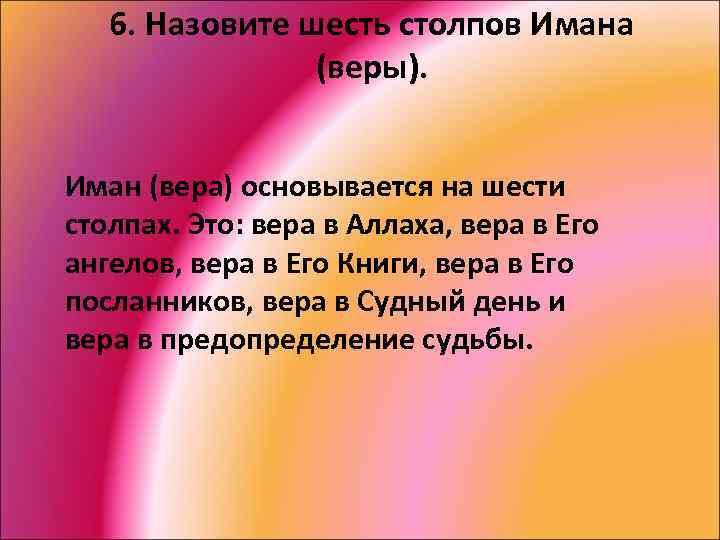 6. Назовите шесть столпов Имана (веры).

Иман (вера) основывается на шести столпах. Это: вера в Аллаха, вера в Его ангелов, вера в Его Книги, вера в Его посланников, вера в Судный день и вера в предопределение судьбы.